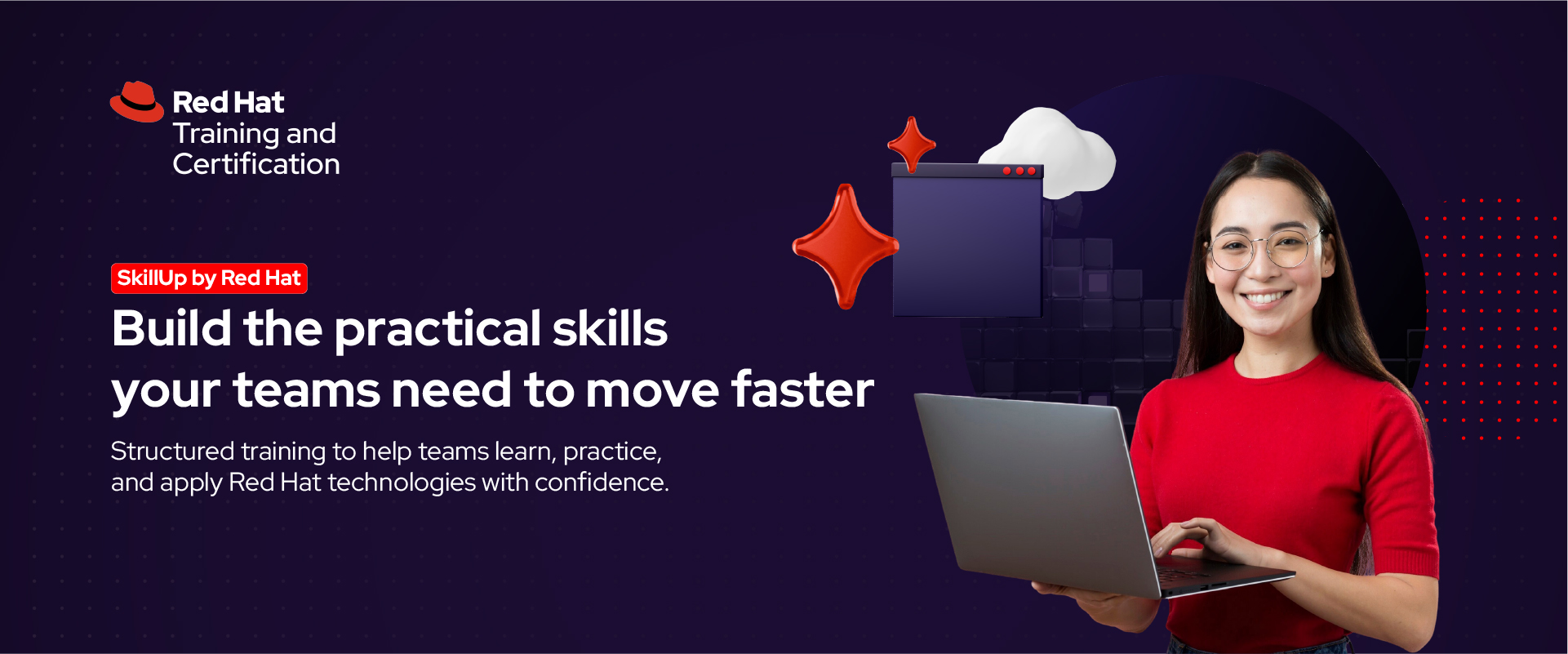 Red Hat
Training and
Certification

SkillUp by Red Hat

Build the practical skills
your teams need to move faster

Structured training to help teams learn, practice, and apply Red Hat technologies with confidence.